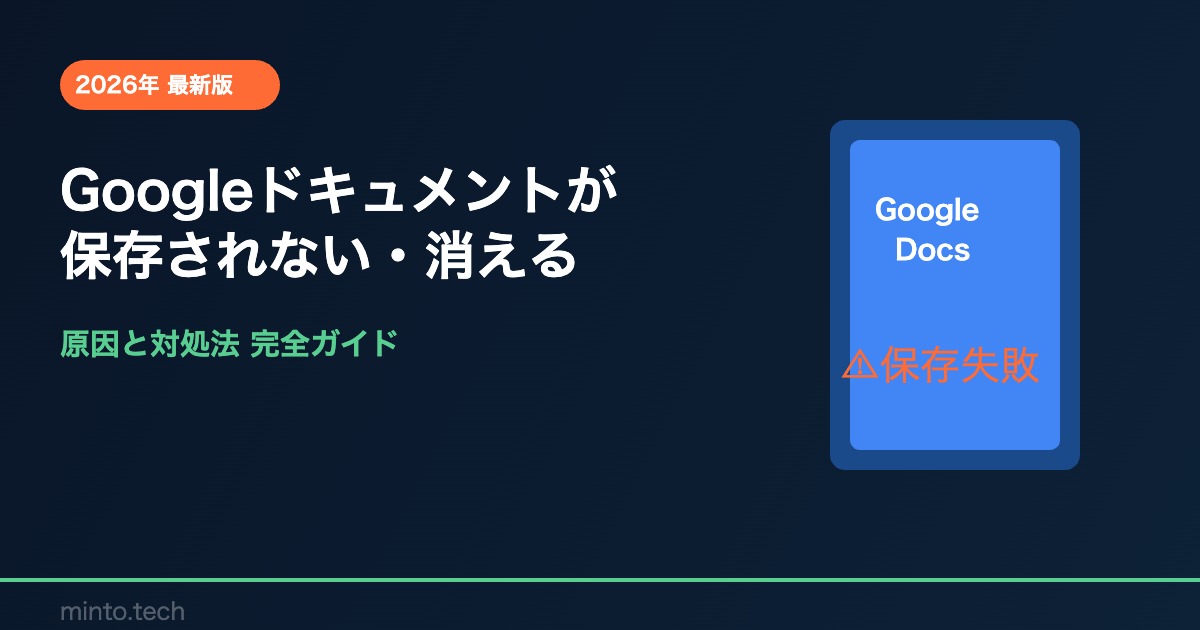 2026年 最新版

Googleドキュメントが保存されない・消える

原因と対処法 完全ガイド

Google Docs

⚠保存失敗

minto.tech